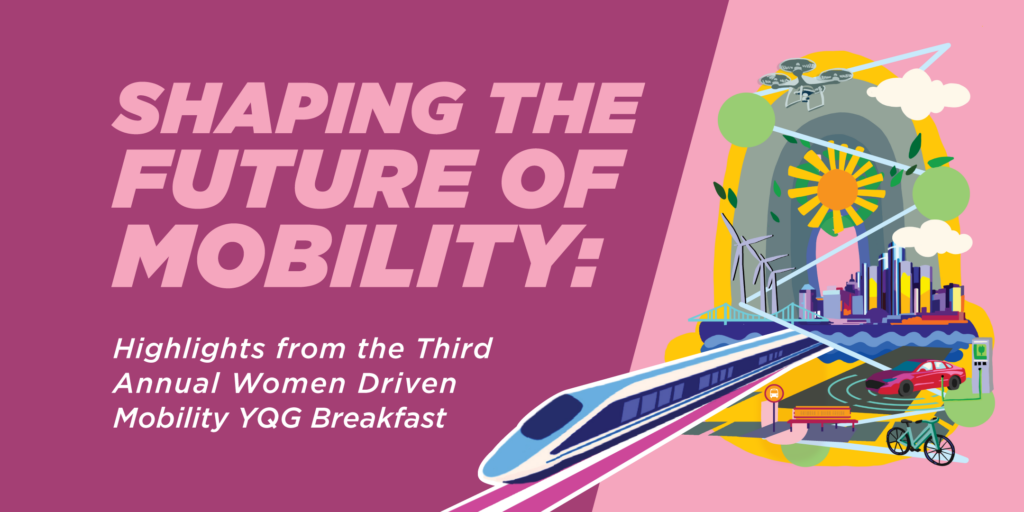 SHAPING THE FUTURE OF MOBILITY:

Highlights from the Third Annual Women Driven Mobility YQG Breakfast